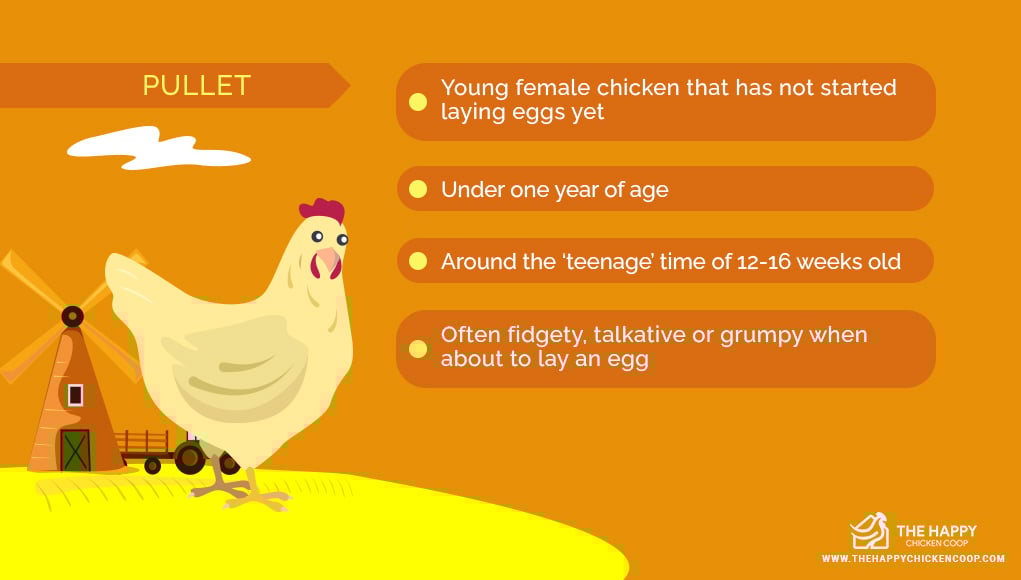 PULLET

Young female chicken that has not started laying eggs yet

Under one year of age

Around the 'teenage' time of 12-16 weeks old

Often fidgety, talkative or grumpy when about to lay an egg

THE HAPPY CHICKEN COOP
WWW.THEHAPPYCHICKENCOOP.COM